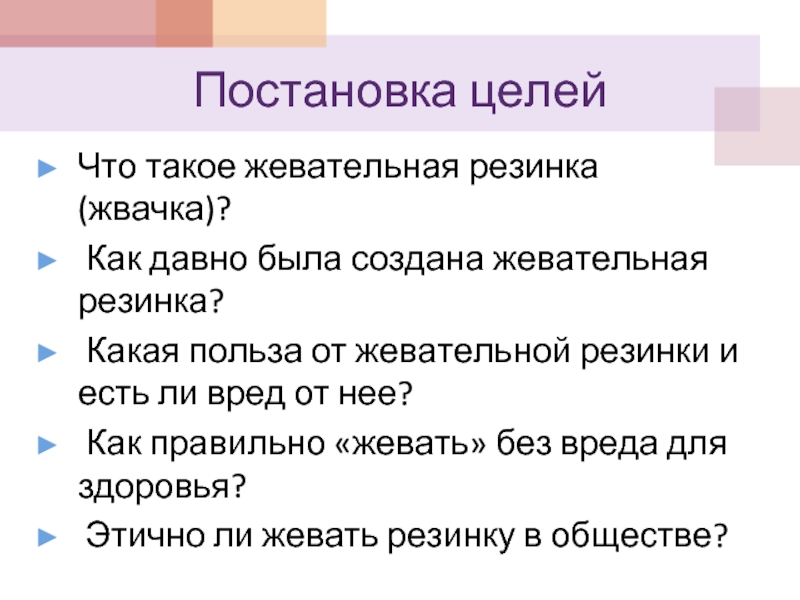 Постановка целей

► Что такое жевательная резинка (жвачка)?

► Как давно была создана жевательная резинка?

► Какая польза от жевательной резинки и есть ли вред от нее?

► Как правильно «жевать» без вреда для здоровья?

► Этично ли жевать резинку в обществе?